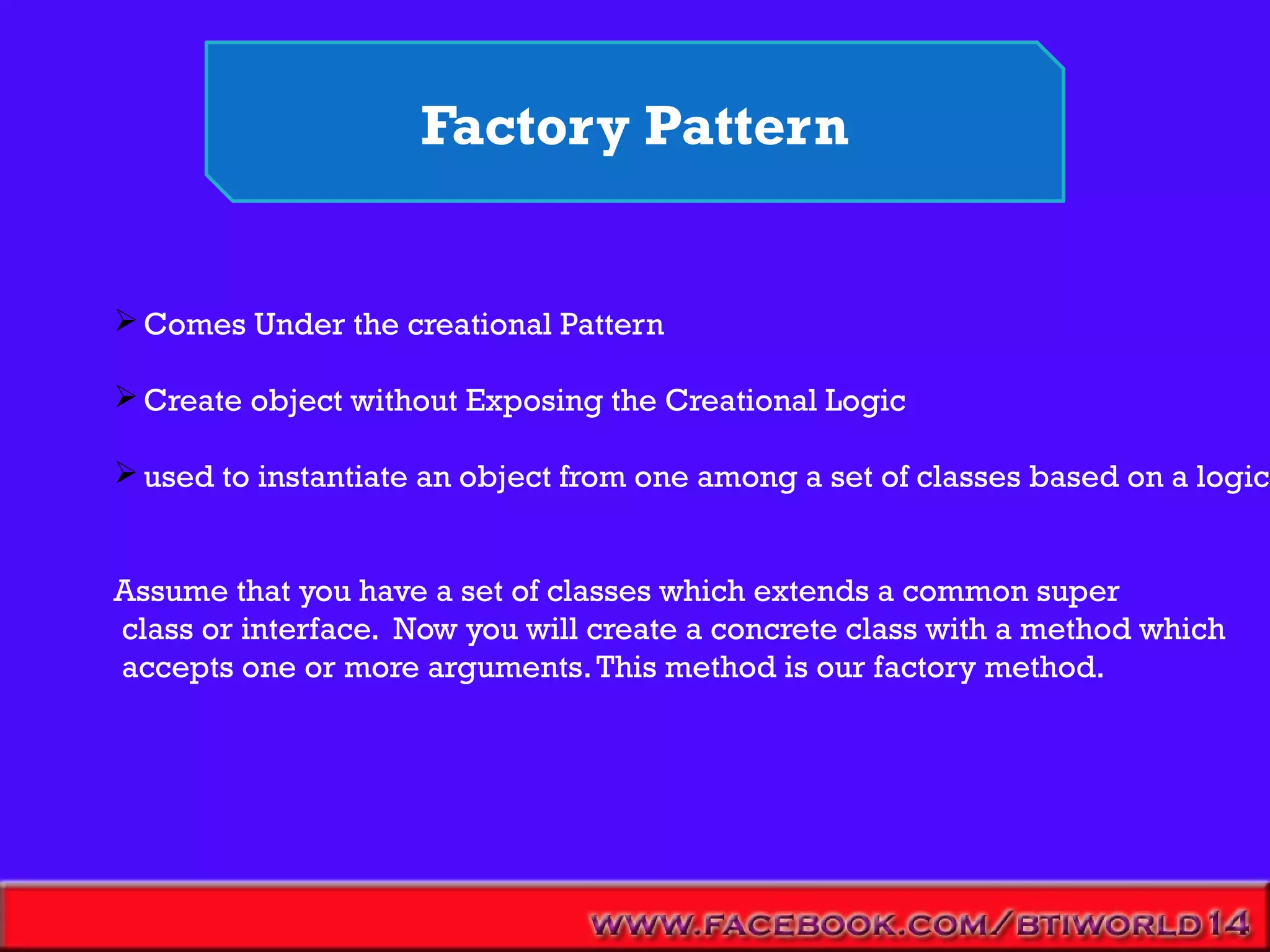 Factory Pattern

➢ Comes Under the creational Pattern

➢ Create object without Exposing the Creational Logic

➢ used to instantiate an object from one among a set of classes based on a logic

Assume that you have a set of classes which extends a common super class or interface. Now you will create a concrete class with a method which accepts one or more arguments. This method is our factory method.

WWW.FACEBOOK.COM/BTIWORLD14